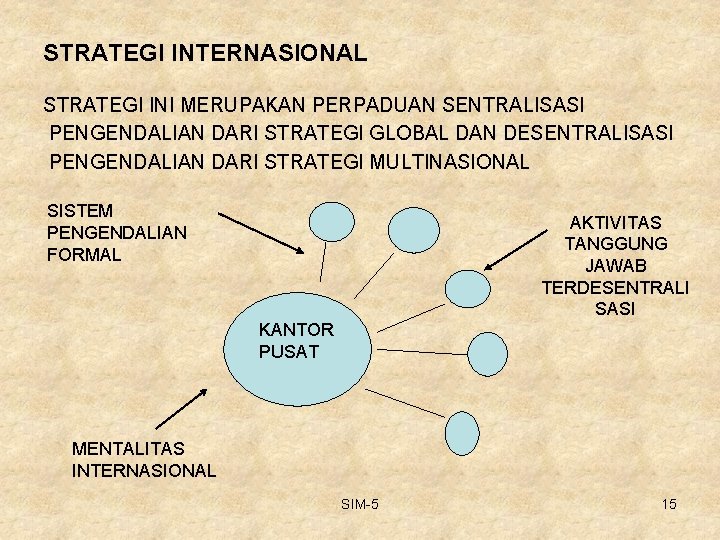 STRATEGI INTERNASIONAL

STRATEGI INI MERUPAKAN PERPADUAN SENTRALISASI PENGENDALIAN DARI STRATEGI GLOBAL DAN DESENTRALISASI PENGENDALIAN DARI STRATEGI MULTINASIONAL

SISTEM PENGENDALIAN FORMAL

AKTIVITAS TANGGUNG JAWAB TERDESENTRALI SASI

KANTOR PUSAT

MENTALITAS INTERNASIONAL

SIM-5

15